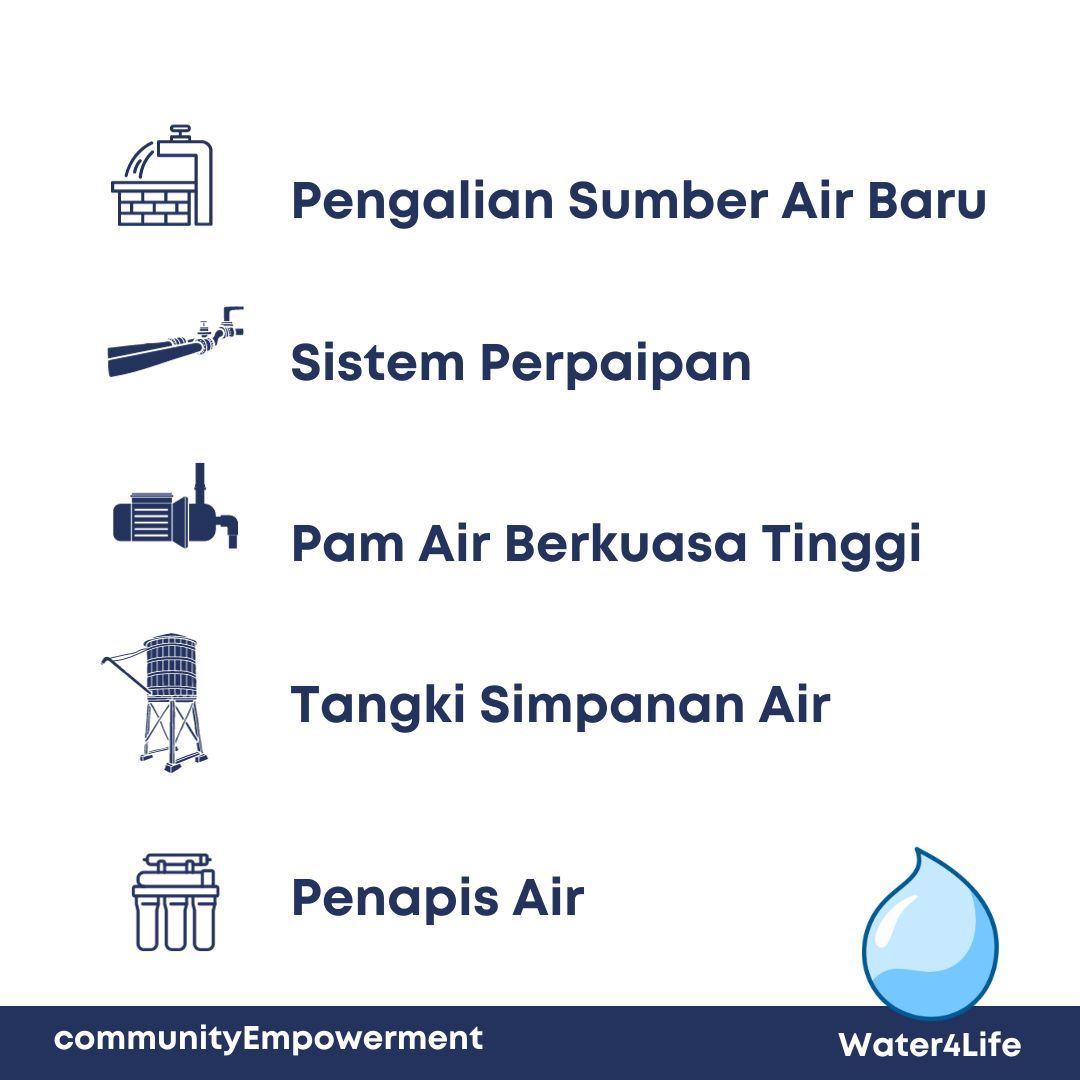 Pengalian Sumber Air Baru

Sistem Perpaipan

Pam Air Berkuasa Tinggi

Tangki Simpanan Air

Penapis Air

communityEmpowerment

Water4Life